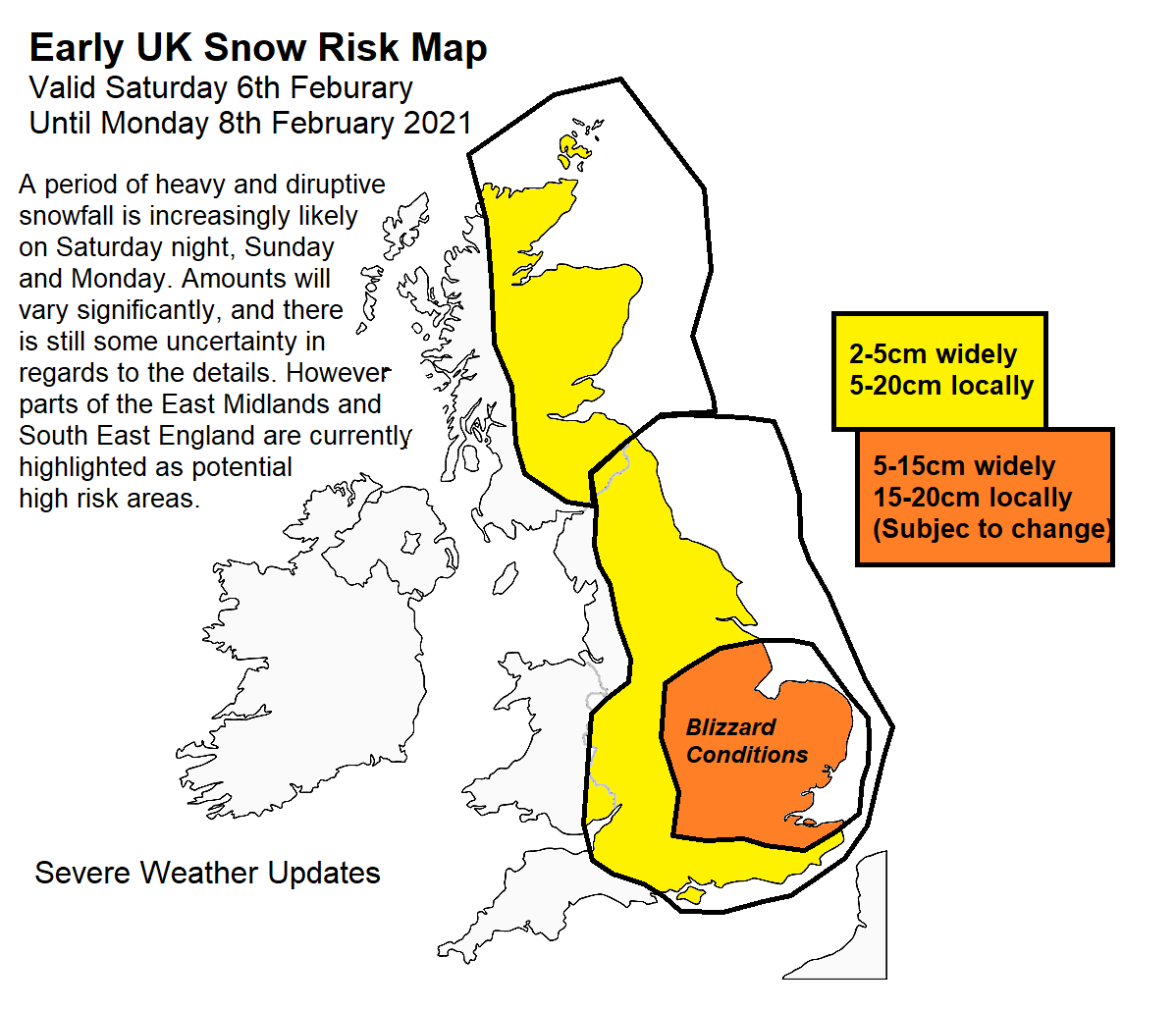 Early UK Snow Risk Map
Valid Saturday 6th Feburary
Until Monday 8th February 2021

A period of heavy and diruptive snowfall is increasingly likely on Saturday night, Sunday and Monday. Amounts will vary significantly, and there is still some uncertainty in regards to the details. However parts of the East Midlands and South East England are currently highlighted as potential high risk areas.

2-5cm widely
5-20cm locally

5-15cm widely
15-20cm locally
(Subjec to change)

Blizzard Conditions

Severe Weather Updates